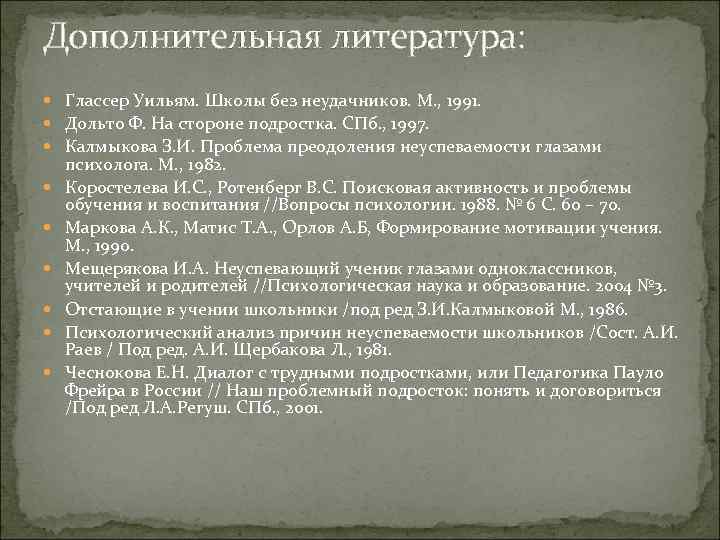 Дополнительная литература:

Глассер Уильям. Школы без неудачников. М., 1991.

Дольто Ф. На стороне подростка. СПб., 1997.

Калмыкова З.И. Проблема преодоления неуспеваемости глазами психолога. М., 1982.

Коростелева И.С., Ротенберг В.С. Поисковая активность и проблемы обучения и воспитания //Вопросы психологии. 1988. № 6 С. 60 – 70.

Маркова А.К., Матис Т.А., Орлов А.Б, Формирование мотивации учения. М., 1990.

Мещерякова И.А. Неуспевающий ученик глазами одноклассников, учителей и родителей //Психологическая наука и образование. 2004 №3.

Отстающие в учении школьники /под ред З.И.Калмыковой М., 1986.

Психологический анализ причин неуспеваемости школьников /Сост. А.И. Раев / Под ред. А.И. Щербакова Л., 1981.

Чеснокова Е.Н. Диалог с трудными подростками, или Педагогика Пауло Фрейра в России // Наш проблемный подросток: понять и договориться /Под ред Л.А.Регуш. СПб., 2001.